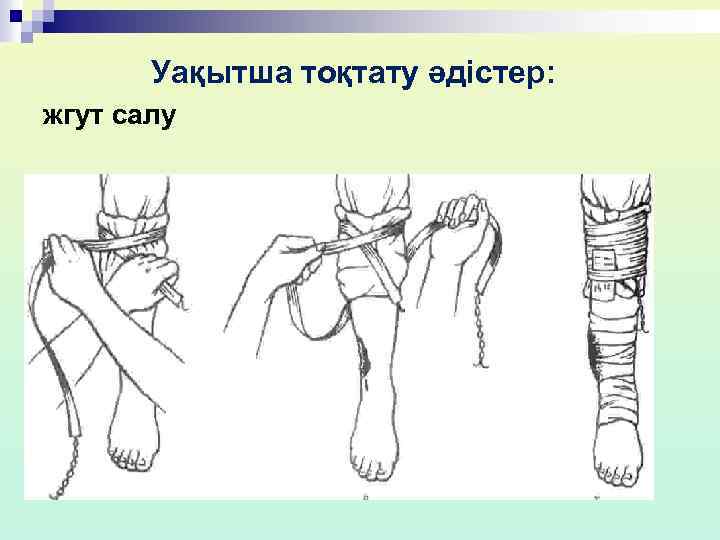 Уақытша тоқтату әдістер:

жгут салу